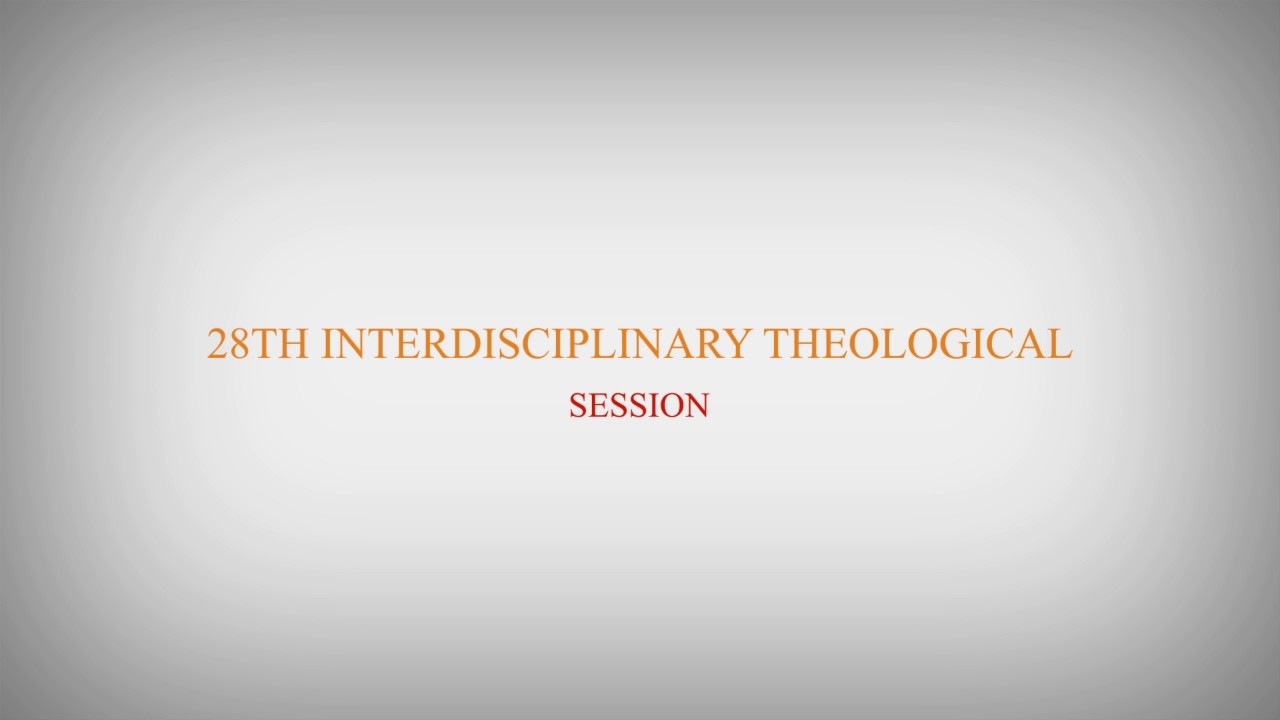 28TH INTERDISCIPLINARY THEOLOGICAL
SESSION